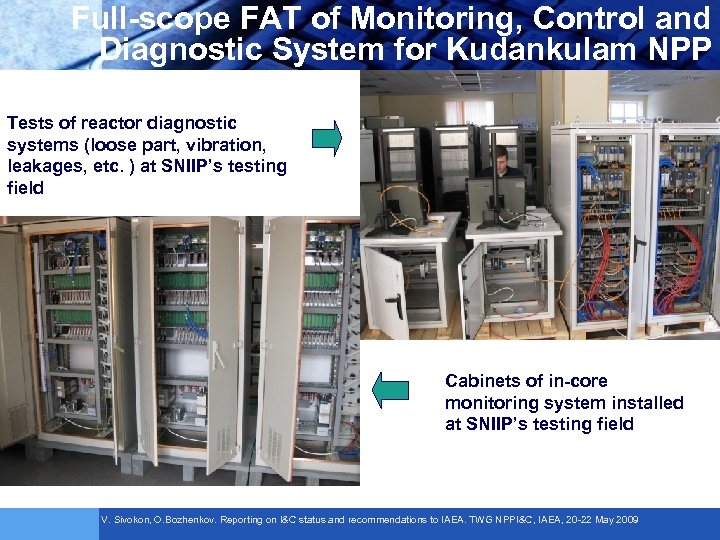 Full-scope FAT of Monitoring, Control and Diagnostic System for Kudankulam NPP

Tests of reactor diagnostic systems (loose part, vibration, leakages, etc. ) at SNIIP's testing field

Cabinets of in-core monitoring system installed at SNIIP's testing field

V. Sivokon, O.Bozhenkov. Reporting on I&C status and recommendations to IAEA. TWG NPPI&C, IAEA, 20-22 May 2009